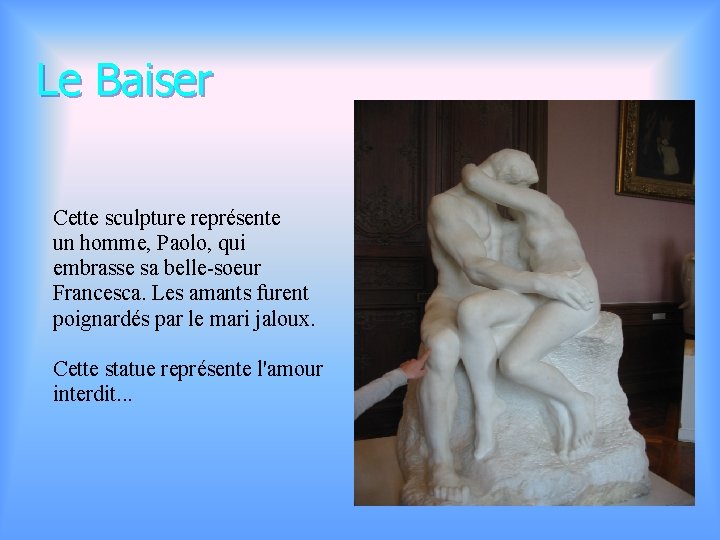 Le Baiser

Cette sculpture représente un homme, Paolo, qui embrasse sa belle-soeur Francesca. Les amants furent poignardés par le mari jaloux.

Cette statue représente l'amour interdit...